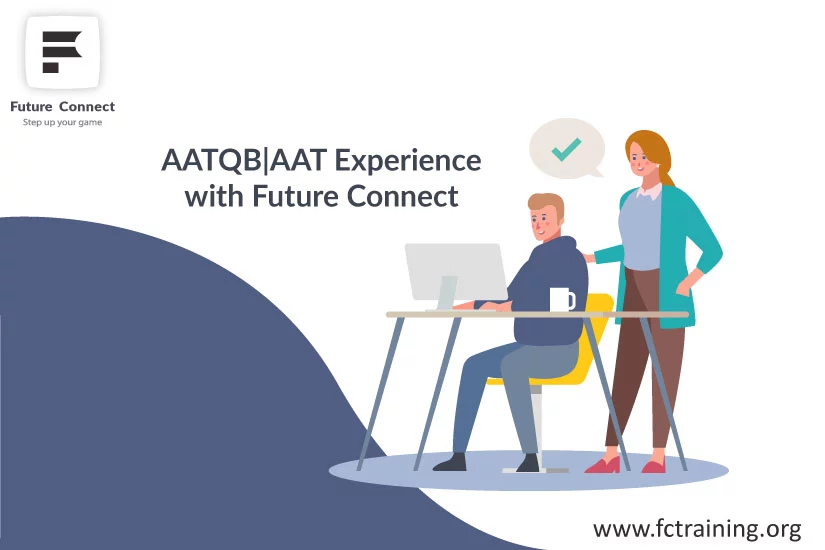 Future Connect
Step up your game

AATQB|AAT Experience with Future Connect

www.fctraining.org